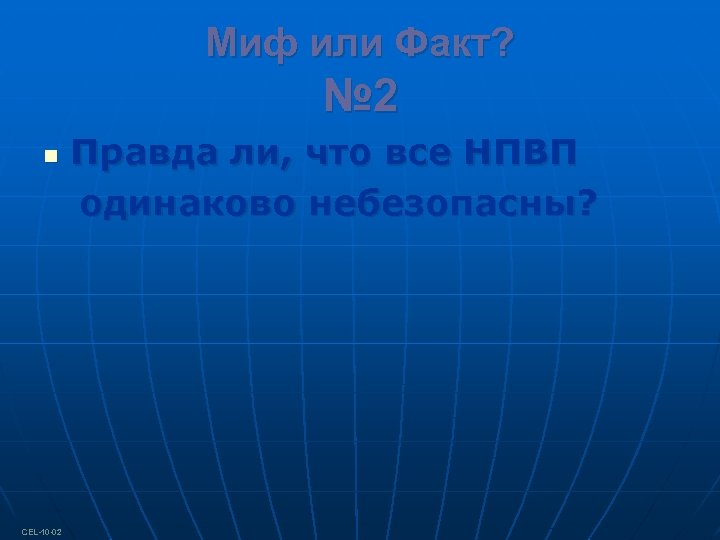 Миф или Факт?
№2

Правда ли, что все НПВП одинаково небезопасны?

CEL-10-02